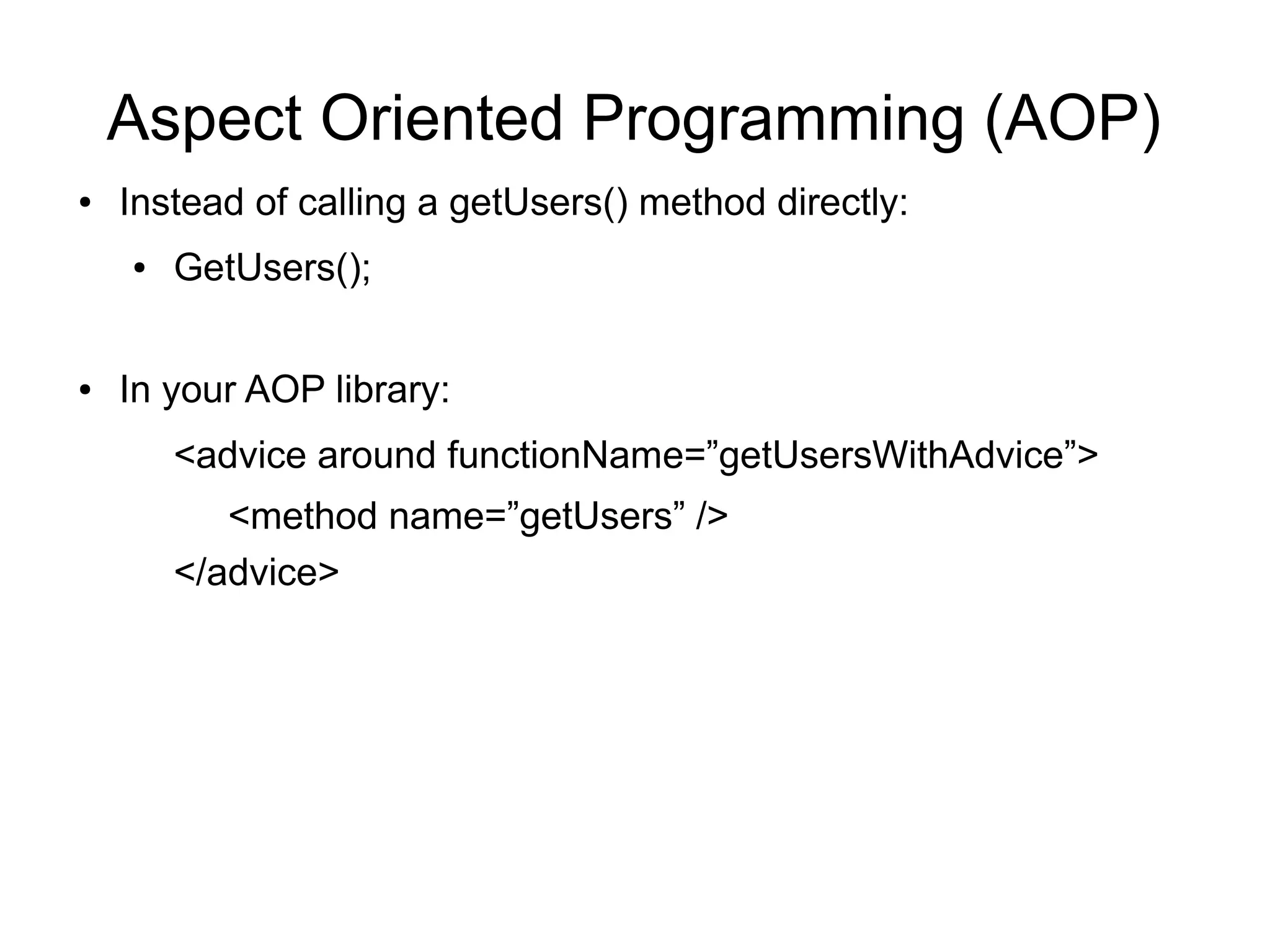 Aspect Oriented Programming (AOP)

• Instead of calling a getUsers() method directly:

• GetUsers();

• In your AOP library:

<advice around functionName=”getUsersWithAdvice”>

<method name=”getUsers” />

</advice>